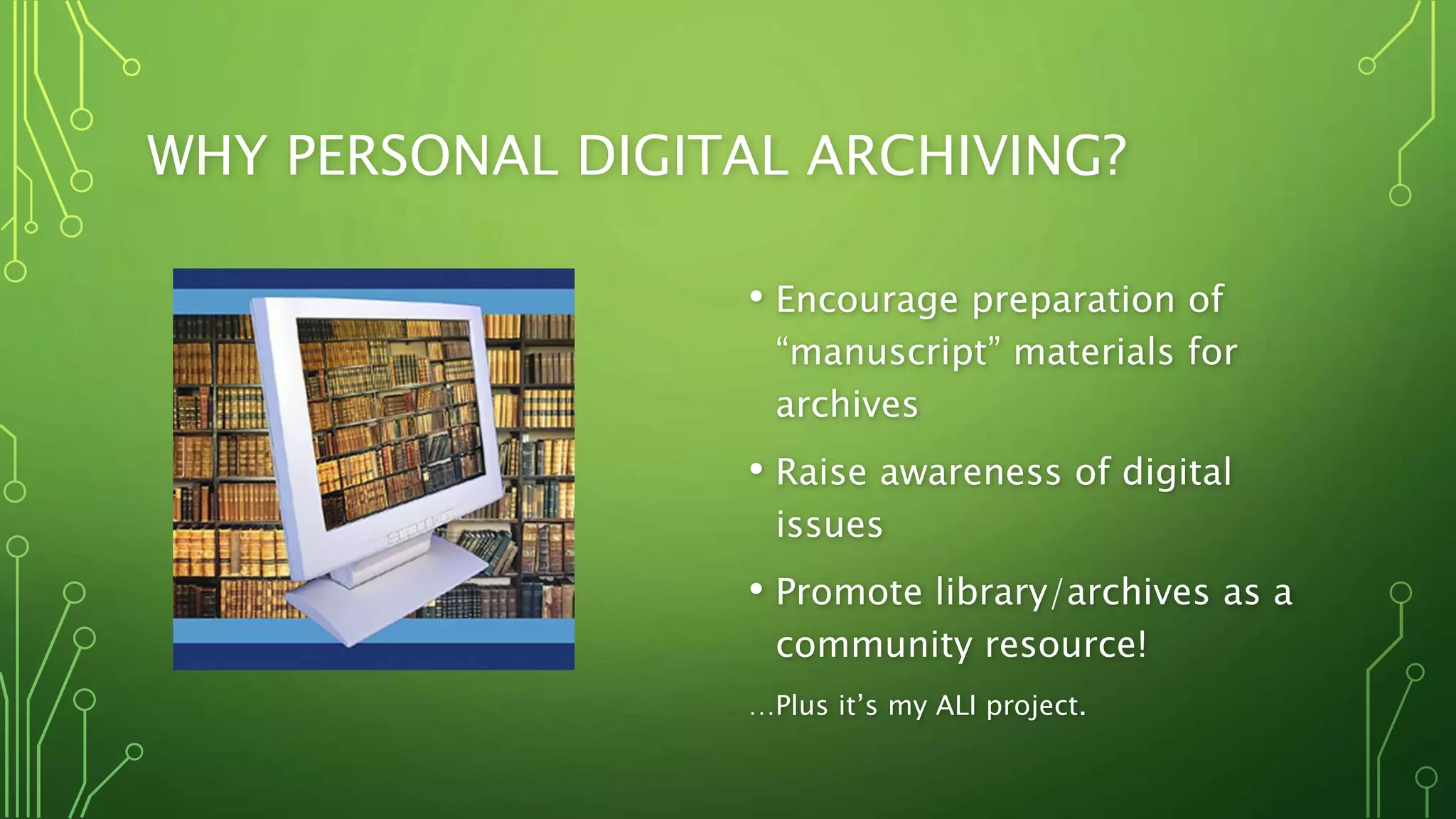 WHY PERSONAL DIGITAL ARCHIVING?

• Encourage preparation of “manuscript” materials for archives

• Raise awareness of digital issues

• Promote library/archives as a community resource!

…Plus it’s my ALI project.